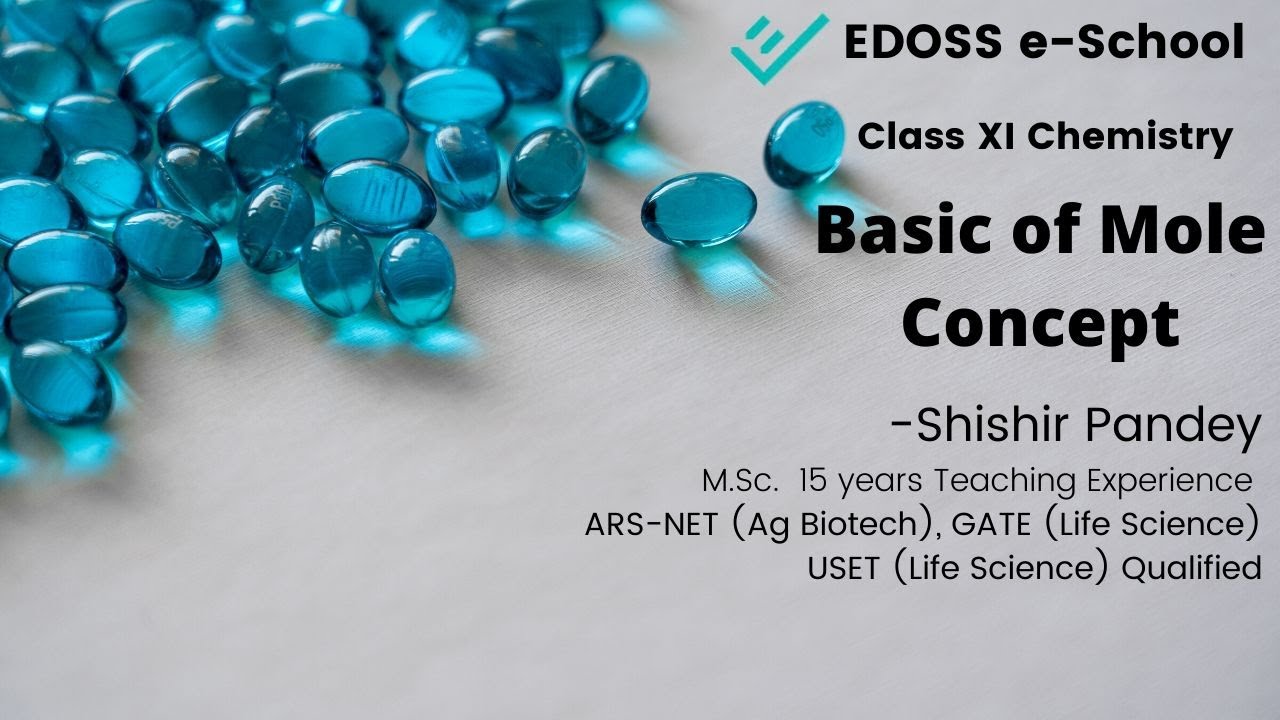 EDOSS e-School

Class XI Chemistry

Basic of Mole Concept

-Shishir Pandey

M.Sc. 15 years Teaching Experience
ARS-NET (Ag Biotech), GATE (Life Science)
USET (Life Science) Qualified